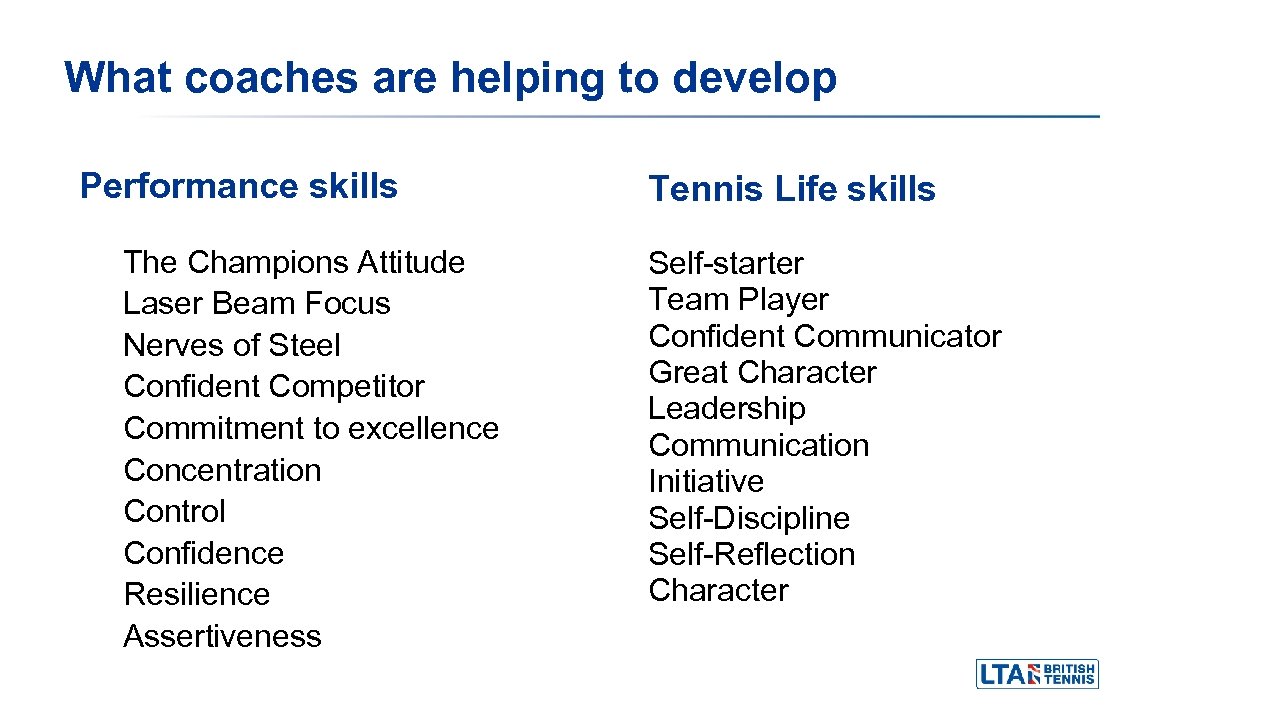 What coaches are helping to develop

Performance skills

The Champions Attitude
Laser Beam Focus
Nerves of Steel
Confident Competitor
Commitment to excellence
Concentration
Control
Confidence
Resilience
Assertiveness

Tennis Life skills

Self-starter
Team Player
Confident Communicator
Great Character
Leadership
Communication
Initiative
Self-Discipline
Self-Reflection
Character

LTA BRITISH TENNIS